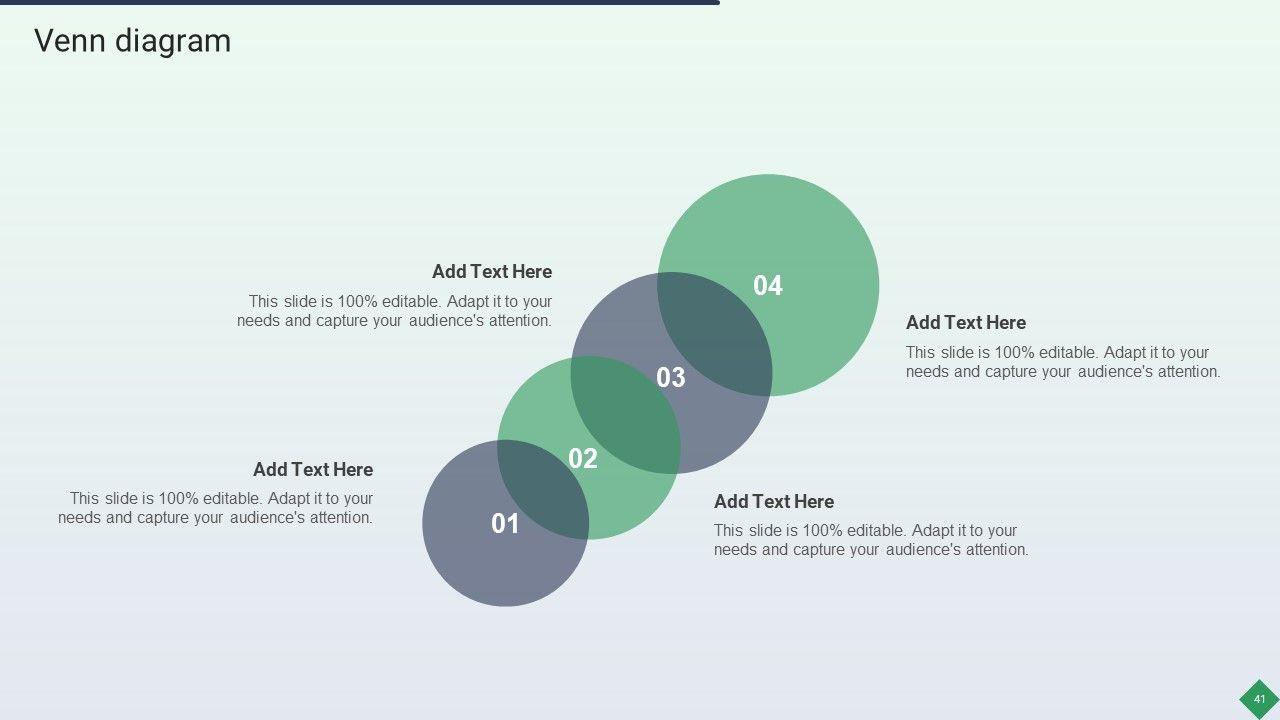 Venn diagram

Add Text Here
This slide is 100% editable. Adapt it to your needs and capture your audience's attention.

04

Add Text Here
This slide is 100% editable. Adapt it to your needs and capture your audience's attention.

03

02

Add Text Here
This slide is 100% editable. Adapt it to your needs and capture your audience's attention.

01

Add Text Here
This slide is 100% editable. Adapt it to your needs and capture your audience's attention.

41